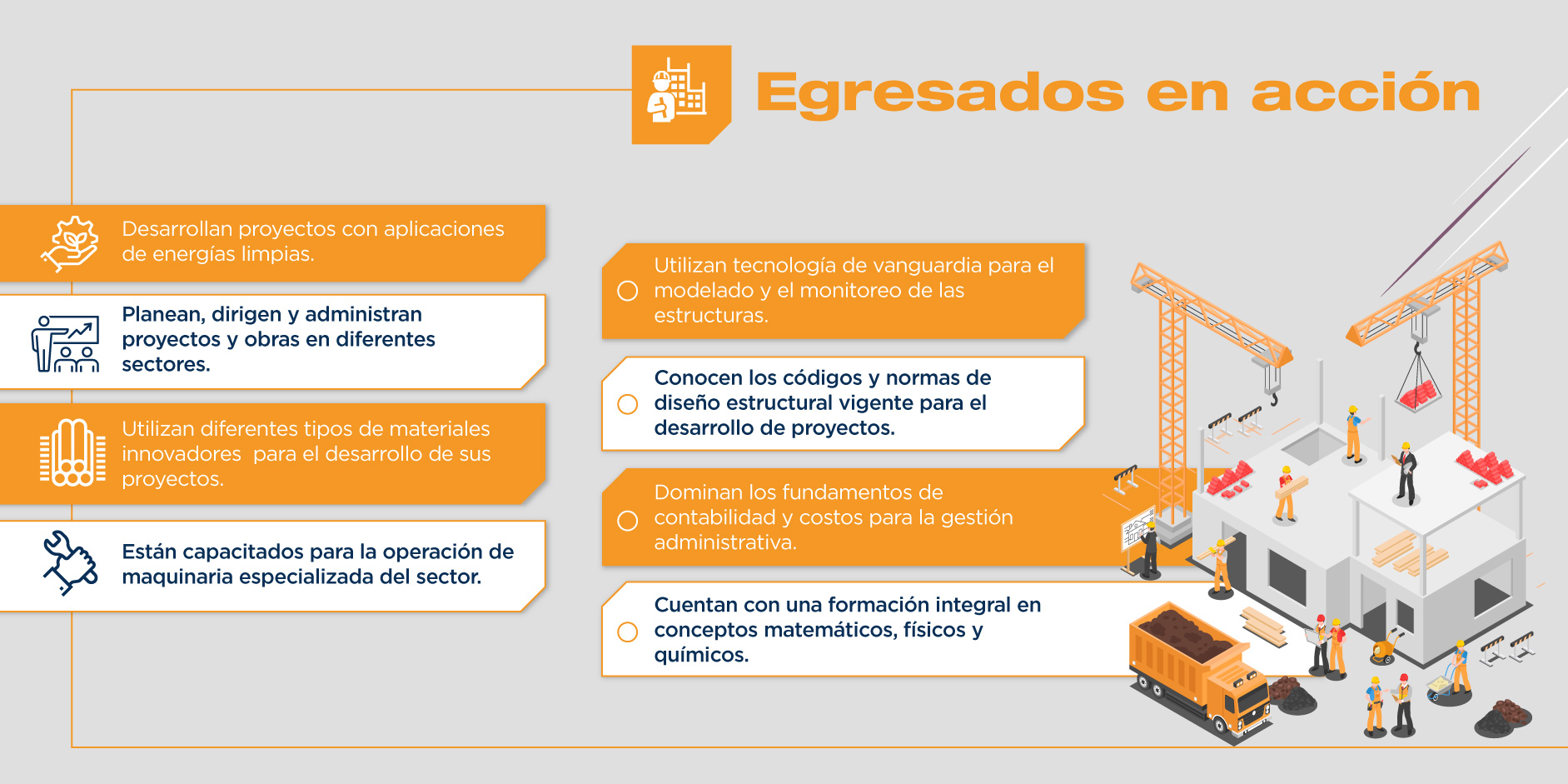 Egresados en acción

Desarrollan proyectos con aplicaciones de energías limpias.

Planean, dirigen y administran proyectos y obras en diferentes sectores.

Utilizan diferentes tipos de materiales innovadores para el desarrollo de sus proyectos.

Están capacitados para la operación de maquinaria especializada del sector.

Utilizan tecnología de vanguardia para el modelado y el monitoreo de las estructuras.

Conocen los códigos y normas de diseño estructural vigente para el desarrollo de proyectos.

Dominan los fundamentos de contabilidad y costos para la gestión administrativa.

Cuentan con una formación integral en conceptos matemáticos, físicos y químicos.